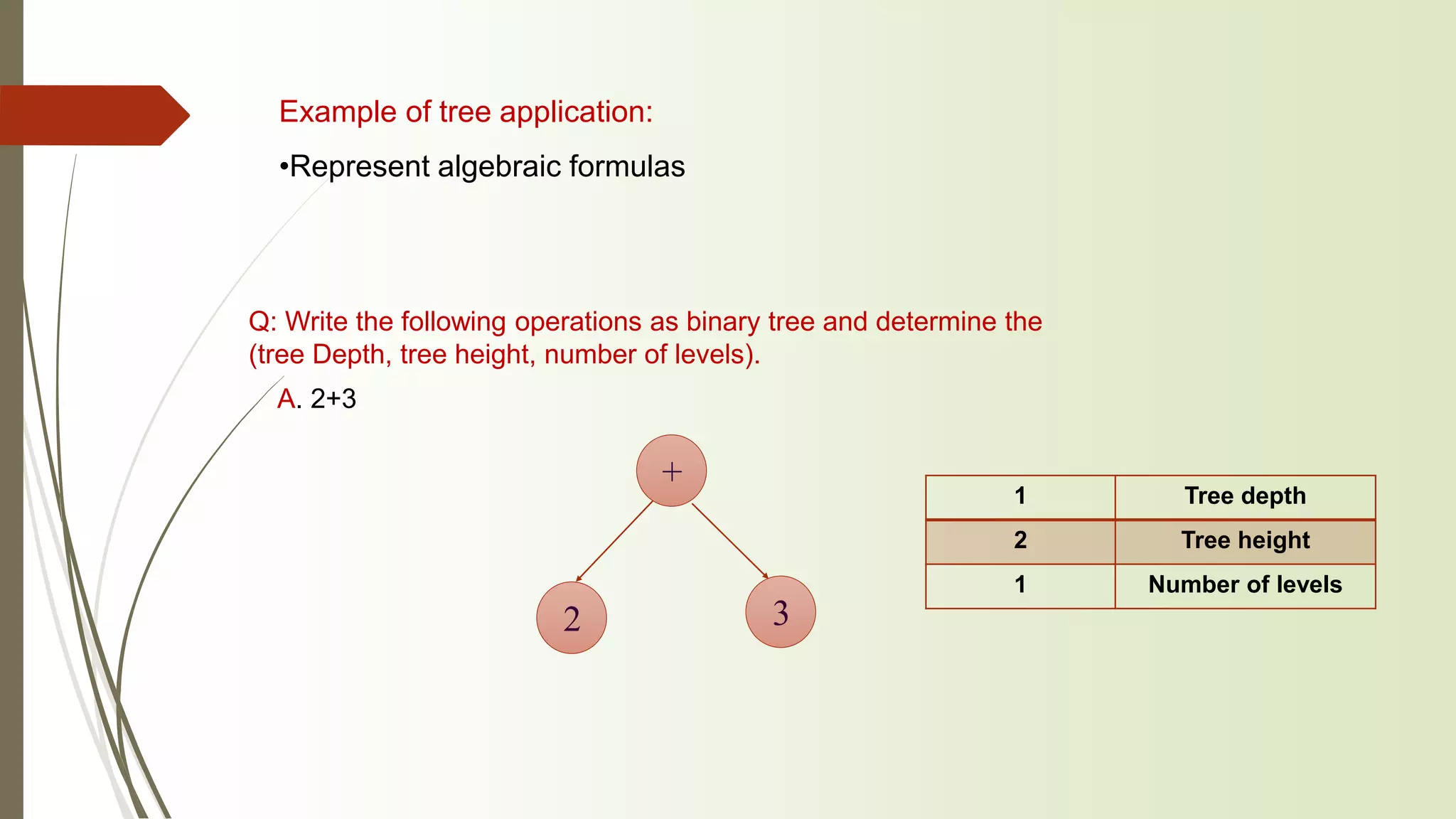 Example of tree application:

•Represent algebraic formulas

Q: Write the following operations as binary tree and determine the (tree Depth, tree height, number of levels).

A. 2+3

+

2

3

| 1 | Tree depth |
|---|---|
| 2 | Tree height |
| 1 | Number of levels |